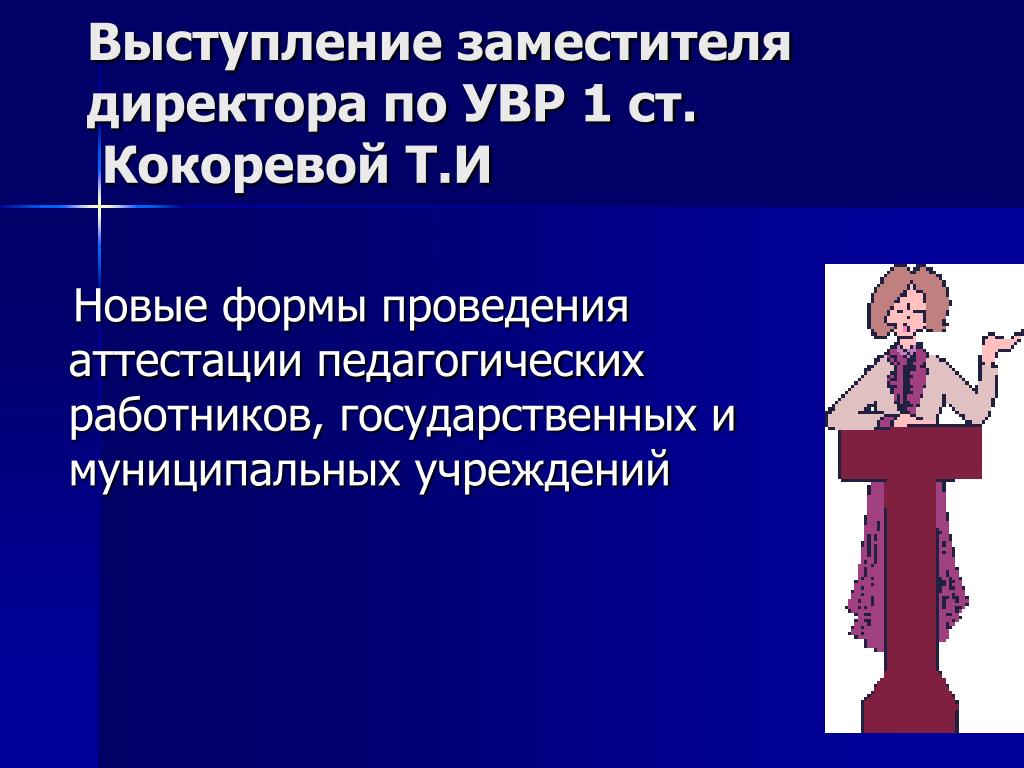 Выступление заместителя директора по УВР 1 ст. Кокоревой Т.И

Новые формы проведения аттестации педагогических работников, государственных и муниципальных учреждений